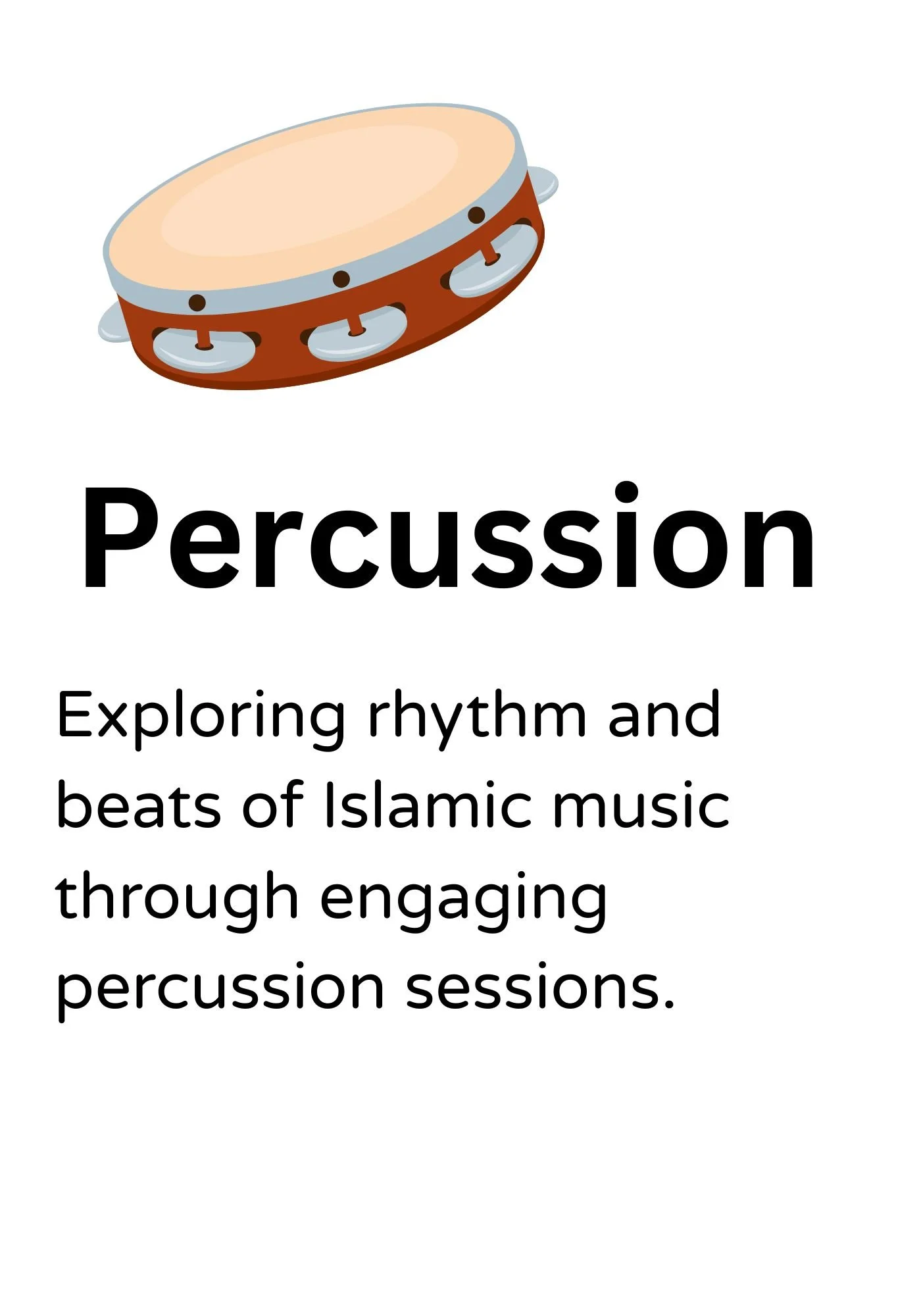 Percussion

Exploring rhythm and beats of Islamic music through engaging percussion sessions.